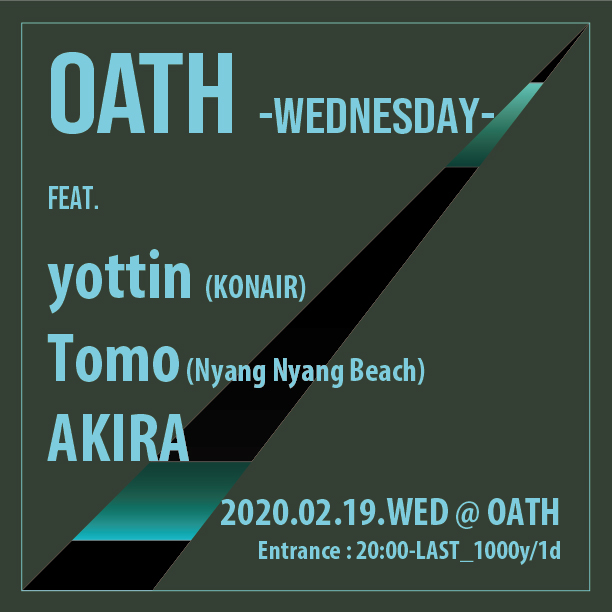 OATH -WEDNESDAY-

FEAT.

yottin (KONAIR)
Tomo (Nyang Nyang Beach)
AKIRA

2020.02.19.WED @ OATH
Entrance : 20:00-LAST_1000y/1d